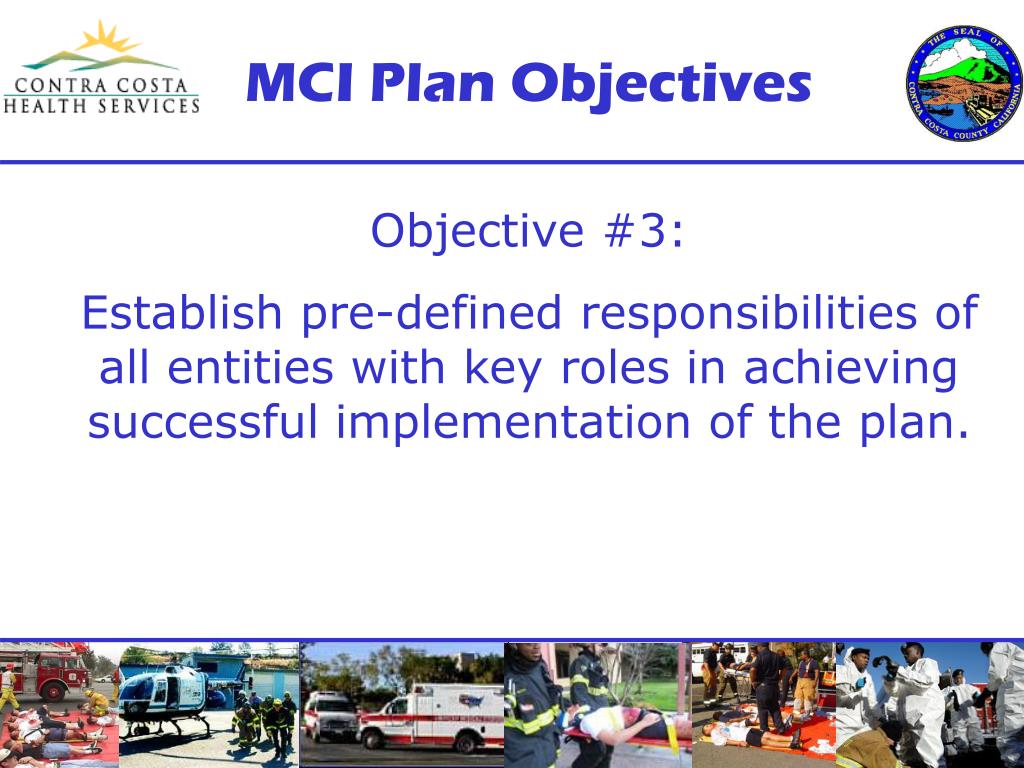 CONTRA COSTA
HEALTH SERVICES

MCI Plan Objectives

THE SEAL OF CONTRA COSTA COUNTY CALIFORNIA

Objective #3:

Establish pre-defined responsibilities of all entities with key roles in achieving successful implementation of the plan.